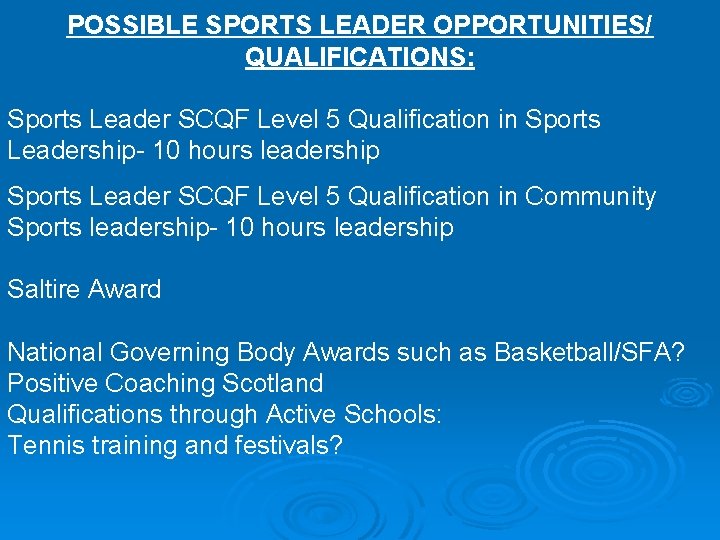 POSSIBLE SPORTS LEADER OPPORTUNITIES/ QUALIFICATIONS:

Sports Leader SCQF Level 5 Qualification in Sports Leadership- 10 hours leadership

Sports Leader SCQF Level 5 Qualification in Community Sports leadership- 10 hours leadership

Saltire Award

National Governing Body Awards such as Basketball/SFA?
Positive Coaching Scotland
Qualifications through Active Schools:
Tennis training and festivals?